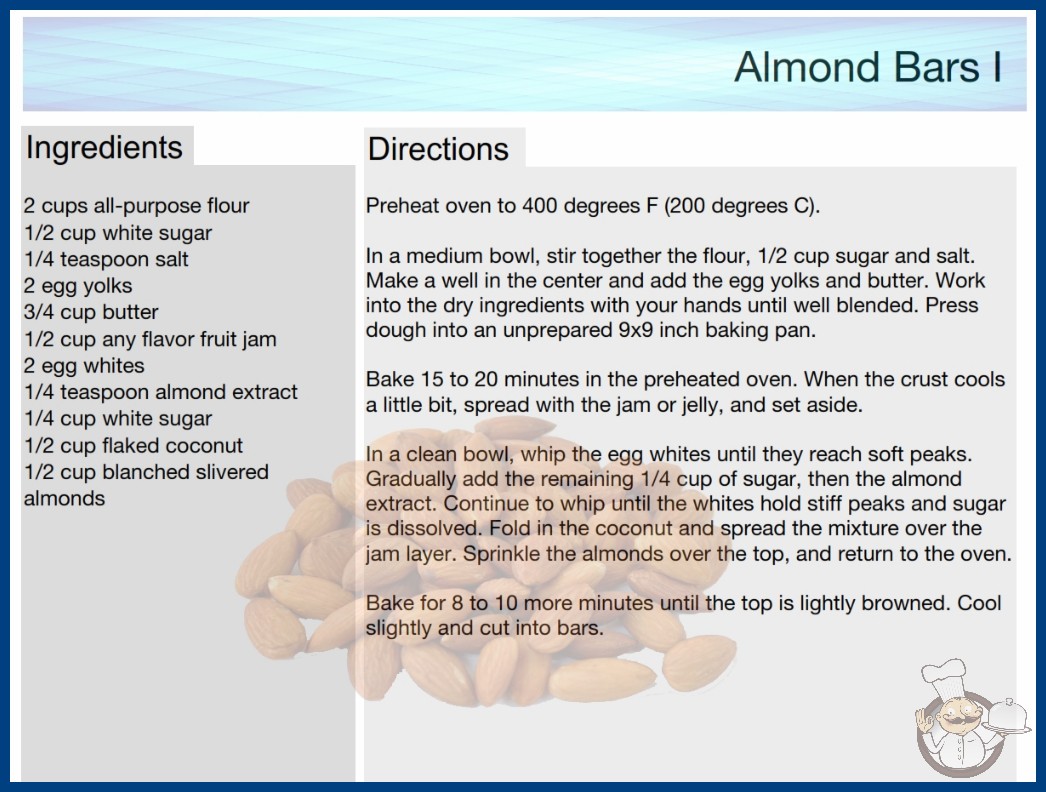 Almond Bars I

Ingredients

2 cups all-purpose flour
1/2 cup white sugar
1/4 teaspoon salt
2 egg yolks
3/4 cup butter
1/2 cup any flavor fruit jam
2 egg whites
1/4 teaspoon almond extract
1/4 cup white sugar
1/2 cup flaked coconut
1/2 cup blanched slivered almonds

Directions

Preheat oven to 400 degrees F (200 degrees C).

In a medium bowl, stir together the flour, 1/2 cup sugar and salt. Make a well in the center and add the egg yolks and butter. Work into the dry ingredients with your hands until well blended. Press dough into an unprepared 9x9 inch baking pan.

Bake 15 to 20 minutes in the preheated oven. When the crust cools a little bit, spread with the jam or jelly, and set aside.

In a clean bowl, whip the egg whites until they reach soft peaks. Gradually add the remaining 1/4 cup of sugar, then the almond extract. Continue to whip until the whites hold stiff peaks and sugar is dissolved. Fold in the coconut and spread the mixture over the jam layer. Sprinkle the almonds over the top, and return to the oven.

Bake for 8 to 10 more minutes until the top is lightly browned. Cool slightly and cut into bars.